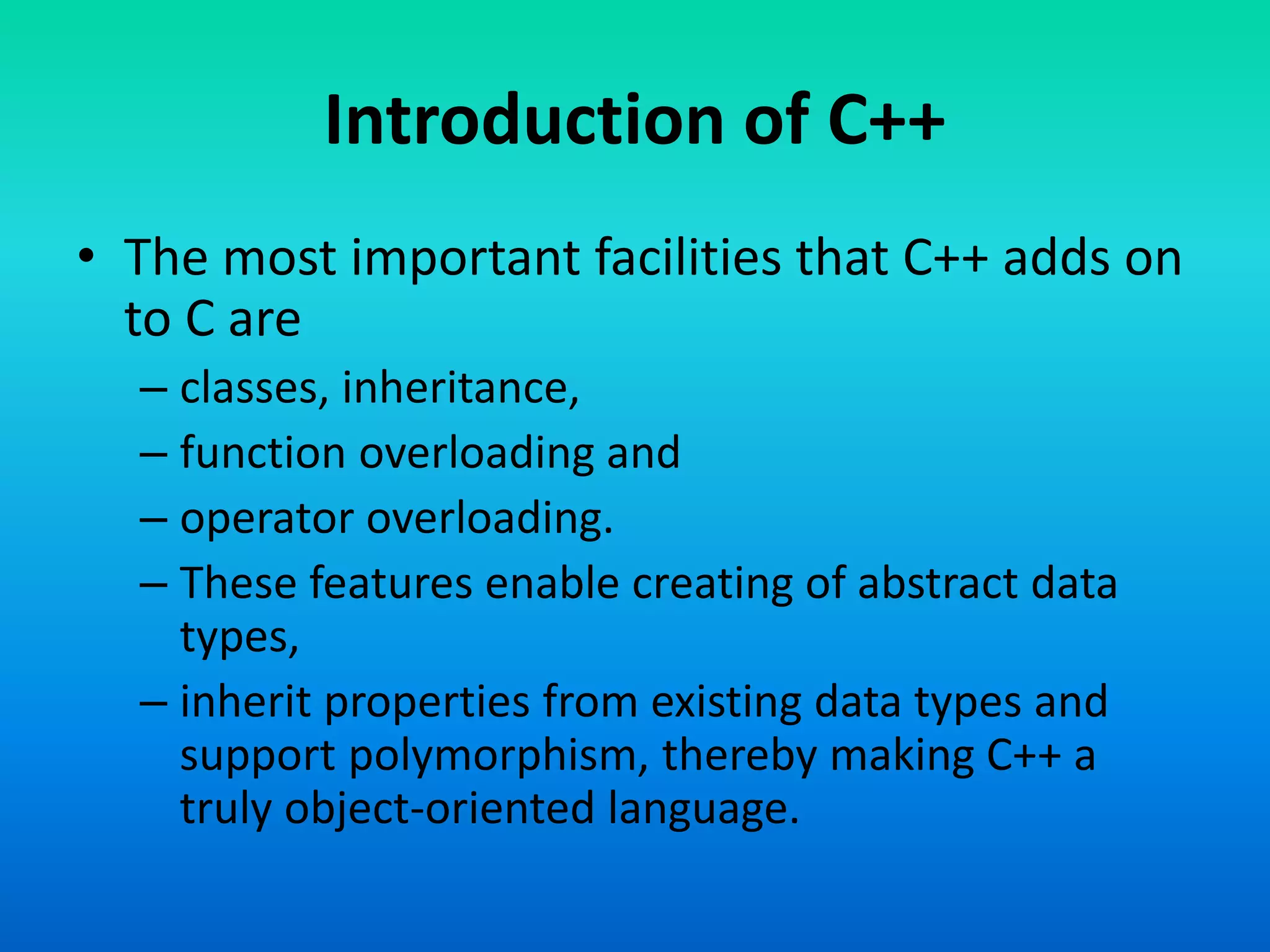 Introduction of C++

• The most important facilities that C++ adds on to C are
– classes, inheritance,
– function overloading and
– operator overloading.
– These features enable creating of abstract data types,
– inherit properties from existing data types and support polymorphism, thereby making C++ a truly object-oriented language.